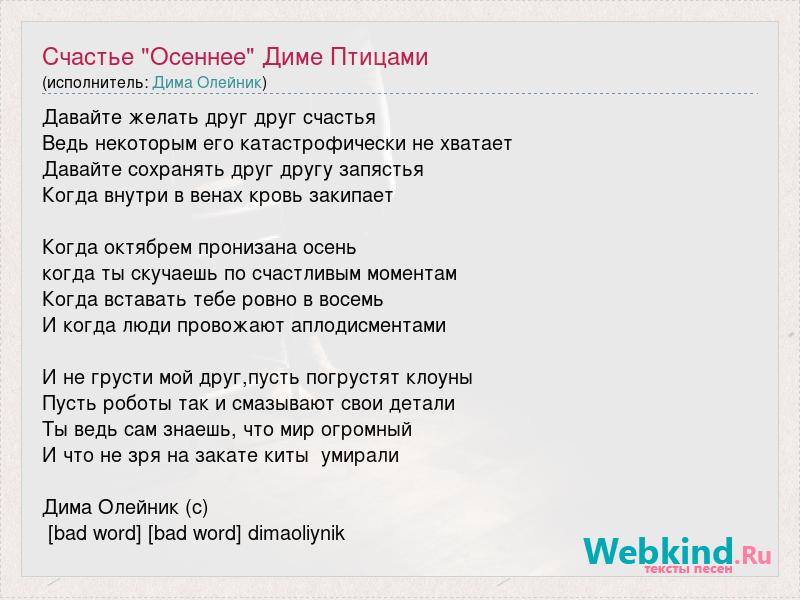 Счастье "Осеннее" Диме Птицами
(исполнитель: Дима Олейник)

Давайте желать друг друг счастья
Ведь некоторым его катастрофически не хватает
Давайте сохранять друг другу запястья
Когда внутри в венах кровь закипает

Когда октябрем пронизана осень
когда ты скучаешь по счастливым моментам
Когда вставать тебе ровно в восемь
И когда люди провожают аплодисментами

И не грусти мой друг,пусть погрустят клоуны
Пусть роботы так и смазывают свои детали
Ты ведь сам знаешь, что мир огромный
И что не зря на закате киты умирали

Дима Олейник (с)
[bad word] [bad word] dimaoliynik

Webkind.Ru
тексты песен